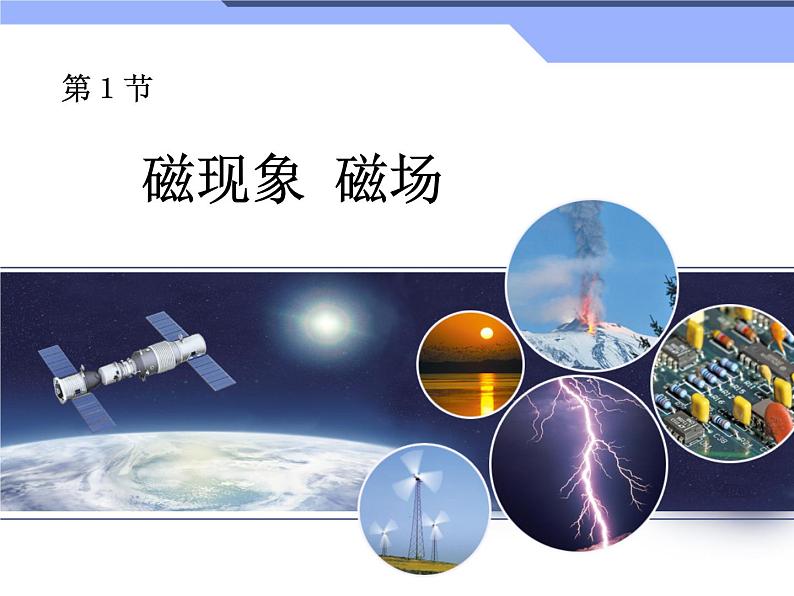 第 1 节

磁现象 磁场